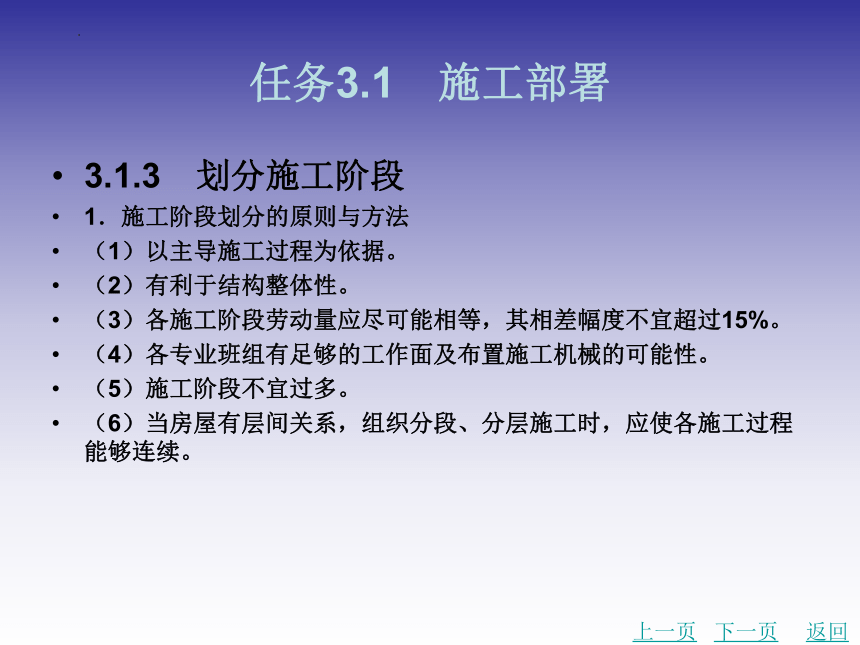 任务3.1　施工部署

• 3.1.3　划分施工阶段
• 1．施工阶段划分的原则与方法
• （1）以主导施工过程为依据。
• （2）有利于结构整体性。
• （3）各施工阶段劳动量应尽可能相等，其相差幅度不宜超过15%。
• （4）各专业班组有足够的工作面及布置施工机械的可能性。
• （5）施工阶段不宜过多。
• （6）当房屋有层间关系，组织分段、分层施工时，应使各施工过程能够连续。

上一页　下一页　返回